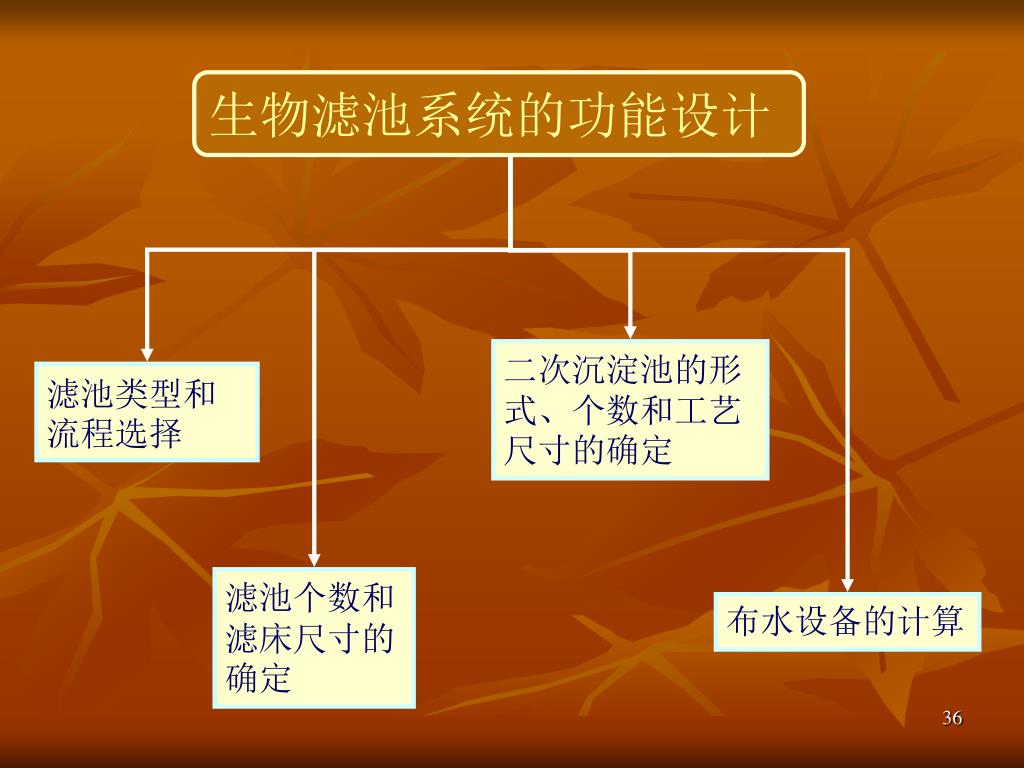 生物滤池系统的功能设计

滤池类型和流程选择

滤池个数和滤床尺寸的确定

二次沉淀池的形式、个数和工艺尺寸的确定

布水设备的计算

36